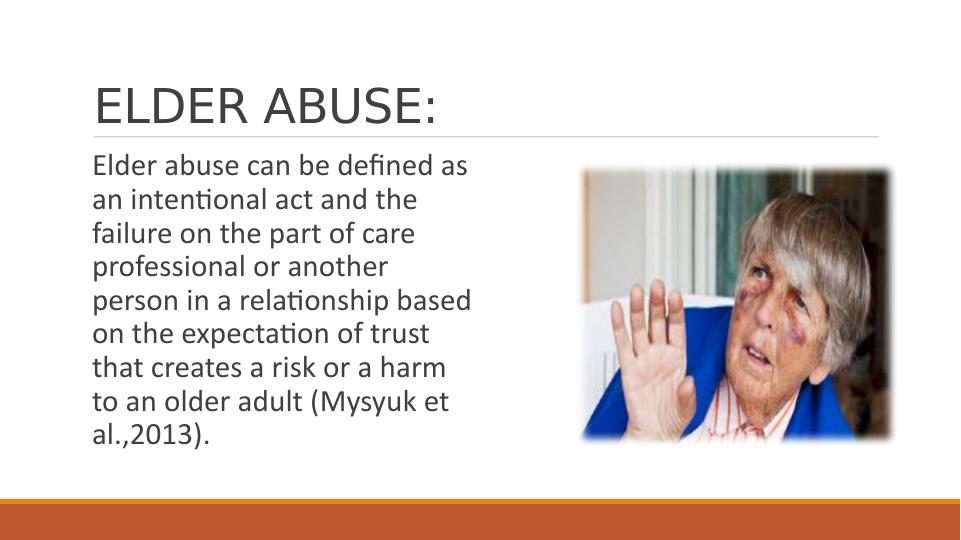 ELDER ABUSE:

Elder abuse can be defined as an intentional act and the failure on the part of care professional or another person in a relationship based on the expectation of trust that creates a risk or a harm to an older adult (Mysyuk et al.,2013).